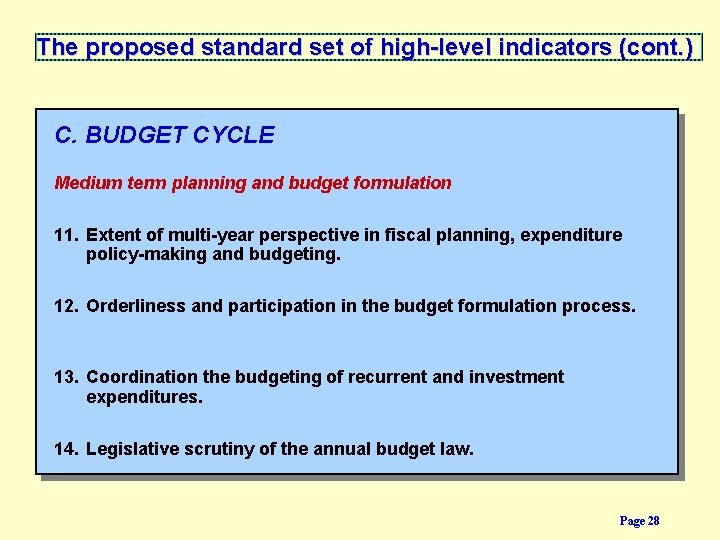 The proposed standard set of high-level indicators (cont.)

C. BUDGET CYCLE

Medium term planning and budget formulation

11. Extent of multi-year perspective in fiscal planning, expenditure policy-making and budgeting.

12. Orderliness and participation in the budget formulation process.

13. Coordination the budgeting of recurrent and investment expenditures.

14. Legislative scrutiny of the annual budget law.

Page 28